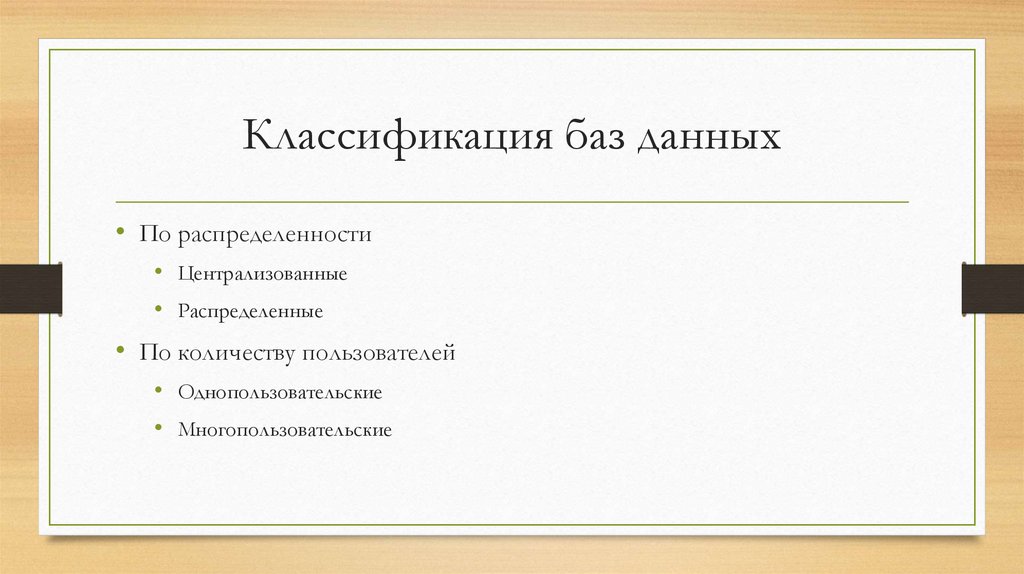 Классификация баз данных

• По распределенности
  • Централизованные
  • Распределенные
• По количеству пользователей
  • Однопользовательские
  • Многопользовательские